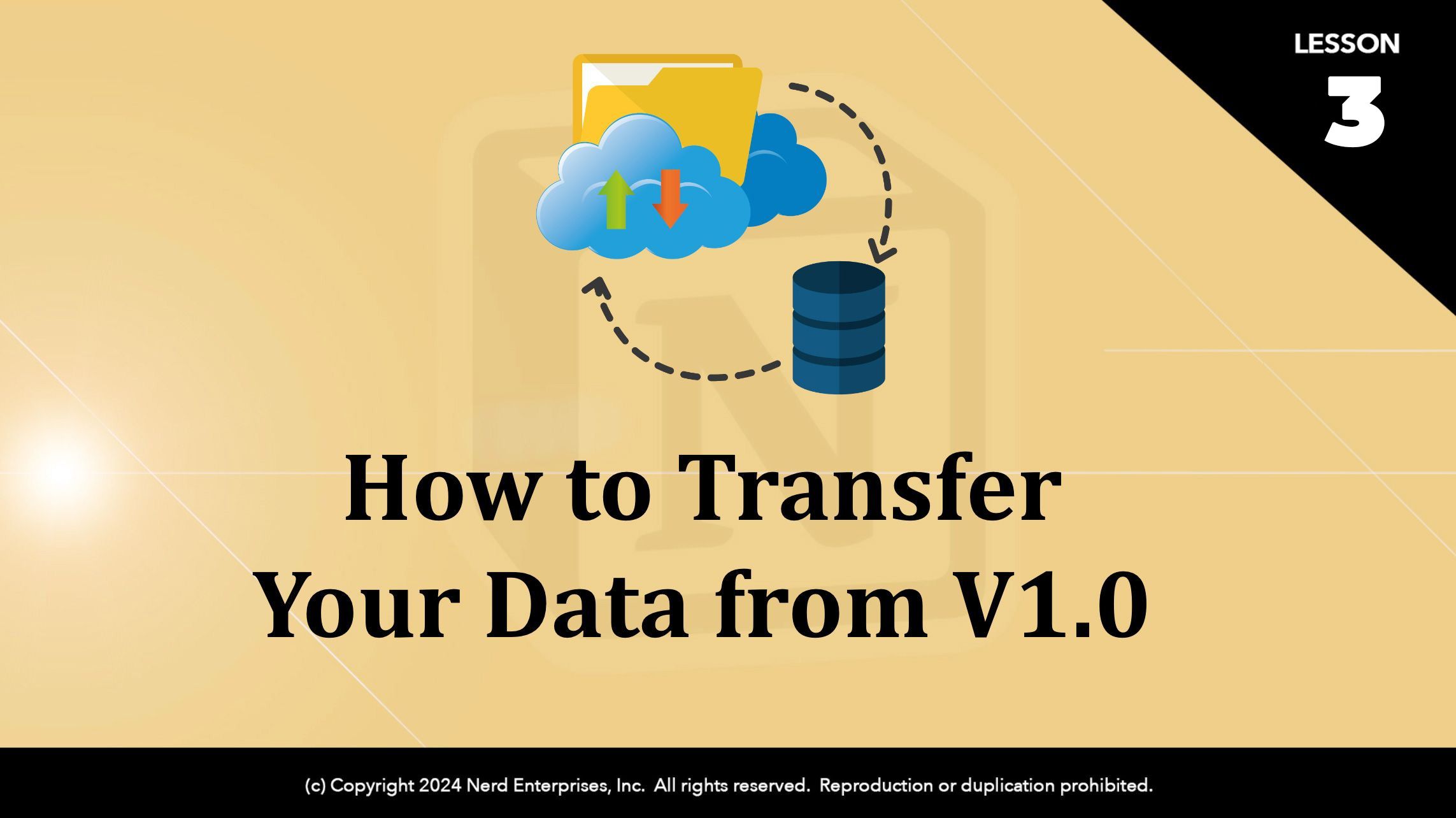 LESSON
3

How to Transfer Your Data from V1.0

(c) Copyright 2024 Nerd Enterprises, Inc. All rights reserved. Reproduction or duplication prohibited.